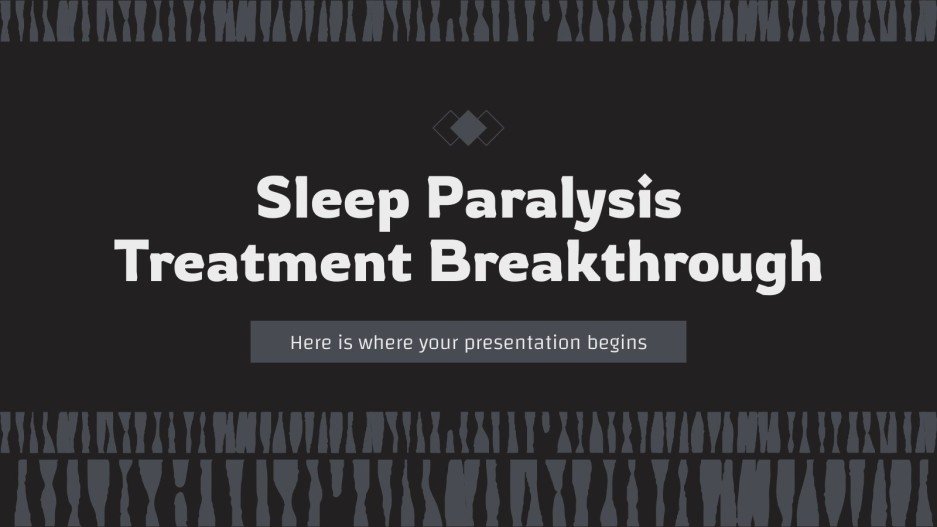 Sleep Paralysis Treatment Breakthrough

Here is where your presentation begins